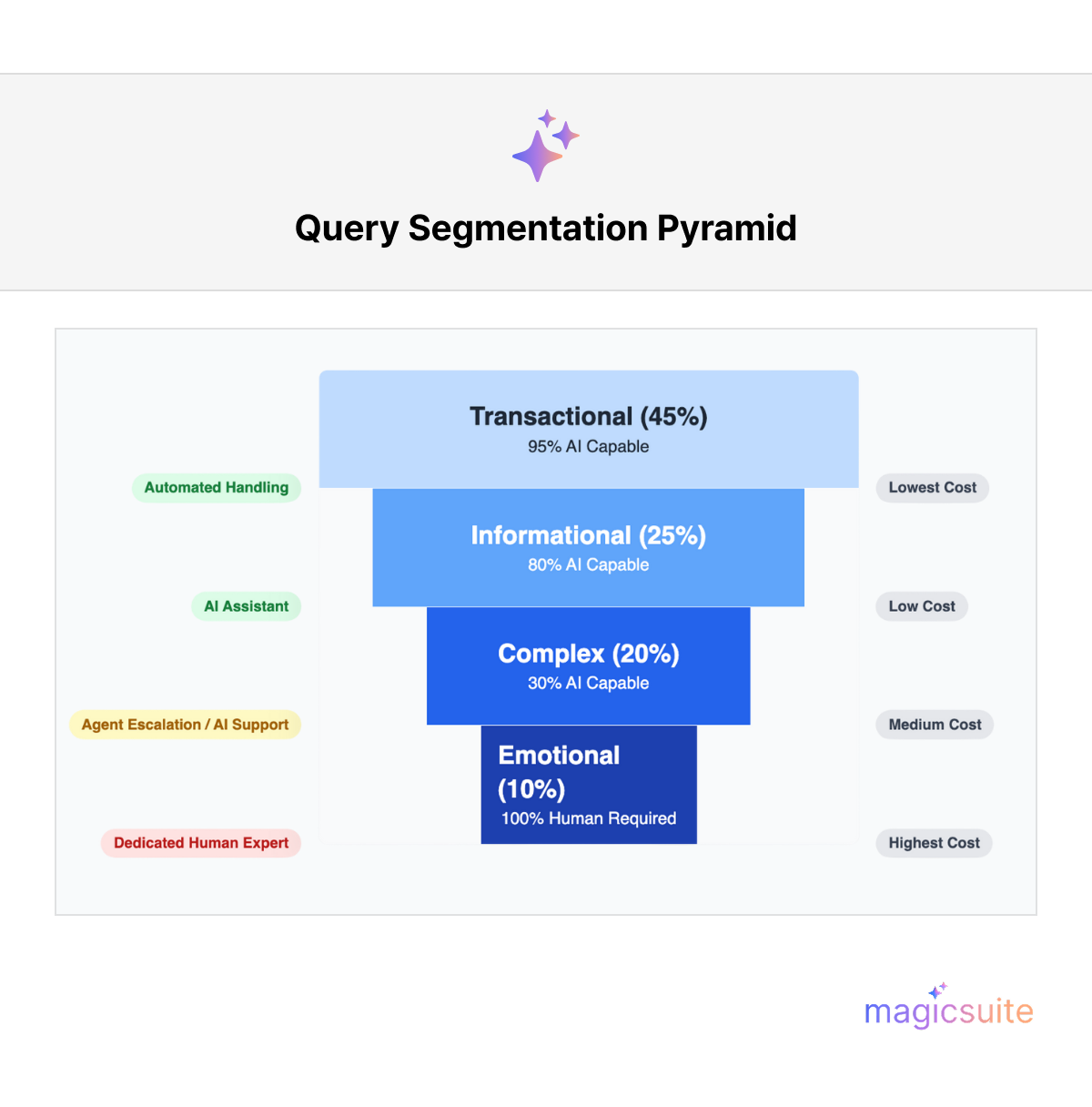 Query Segmentation Pyramid

Transactional (45%)
95% AI Capable

Automated Handling

Lowest Cost

Informational (25%)
80% AI Capable

AI Assistant

Low Cost

Complex (20%)
30% AI Capable

Agent Escalation / AI Support

Medium Cost

Emotional (10%)
100% Human Required

Dedicated Human Expert

Highest Cost

magicsuite